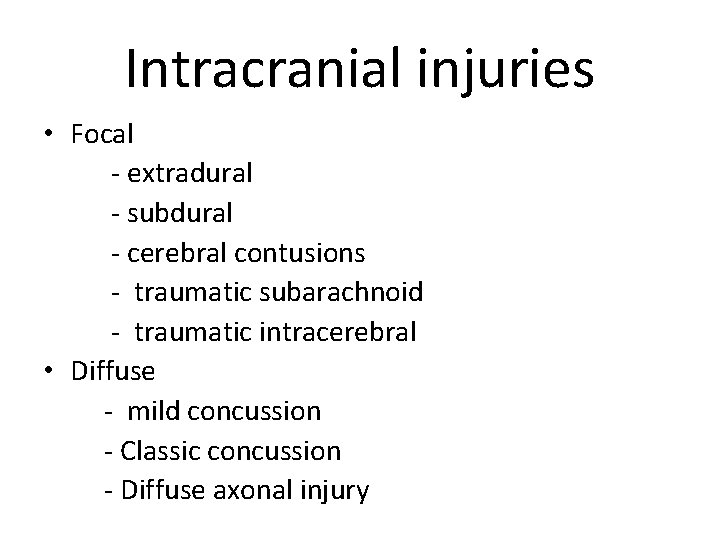 Intracranial injuries

• Focal
- extradural
- subdural
- cerebral contusions
- traumatic subarachnoid
- traumatic intracerebral
• Diffuse
- mild concussion
- Classic concussion
- Diffuse axonal injury